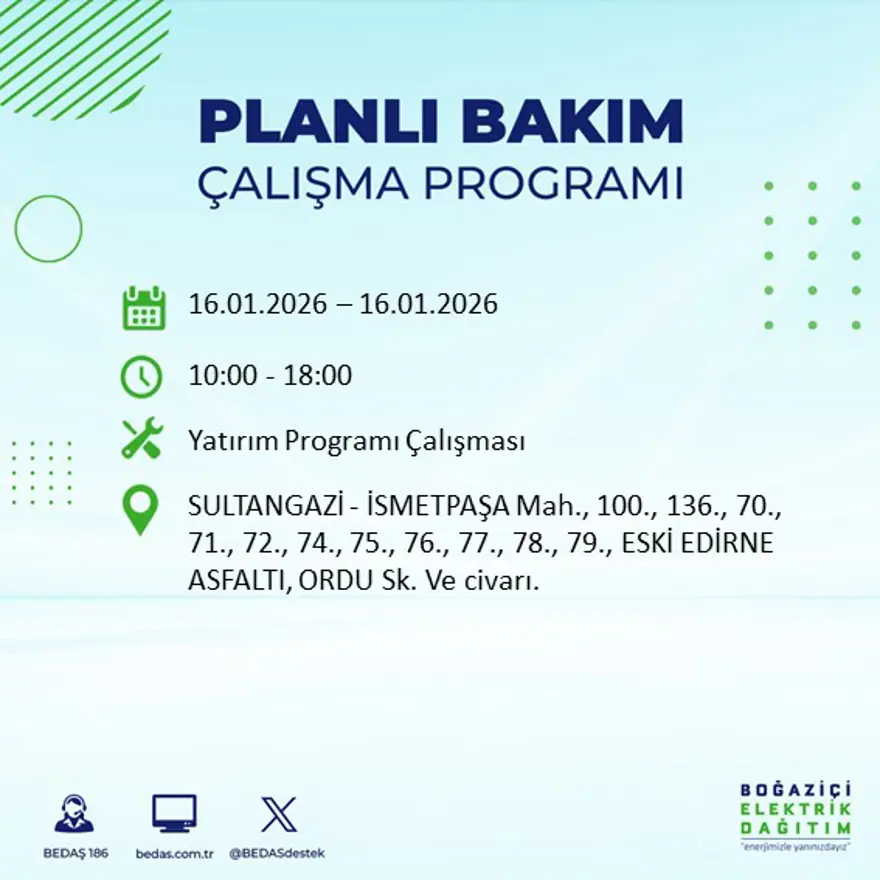 PLANLI BAKIM
ÇALIŞMA PROGRAMI

16.01.2026 – 16.01.2026

10:00 - 18:00

Yatırım Programı Çalışması

SULTANGAZİ - İSMETPAŞA Mah., 100., 136., 70., 71., 72., 74., 75., 76., 77., 78., 79., ESKİ EDİRNE ASFALTI, ORDU Sk. Ve civarı.

BEDAŞ 186
bedas.com.tr
@BEDASdestek

BOĞAZİÇİ
ELEKTRİK
DAĞITIM
"enerjimizle yanınızdayız"